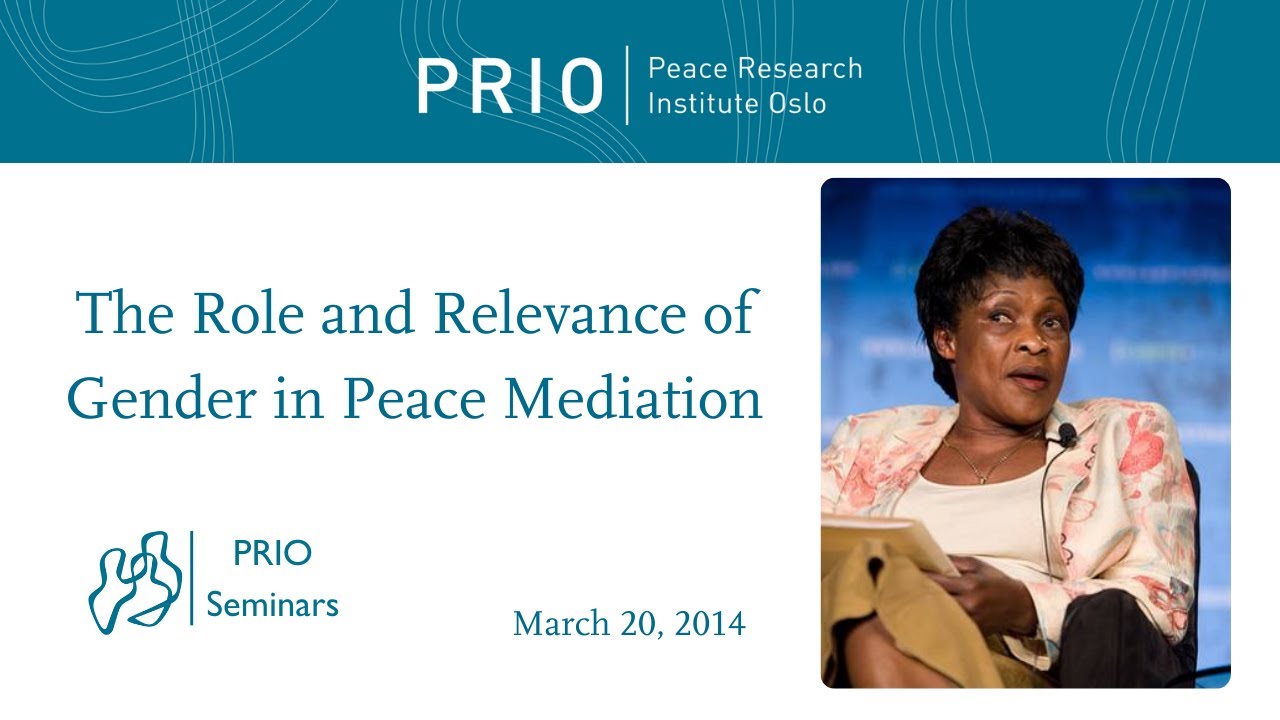 PRIO
Peace Research
Institute Oslo

The Role and Relevance of Gender in Peace Mediation

PRIO
Seminars

March 20, 2014